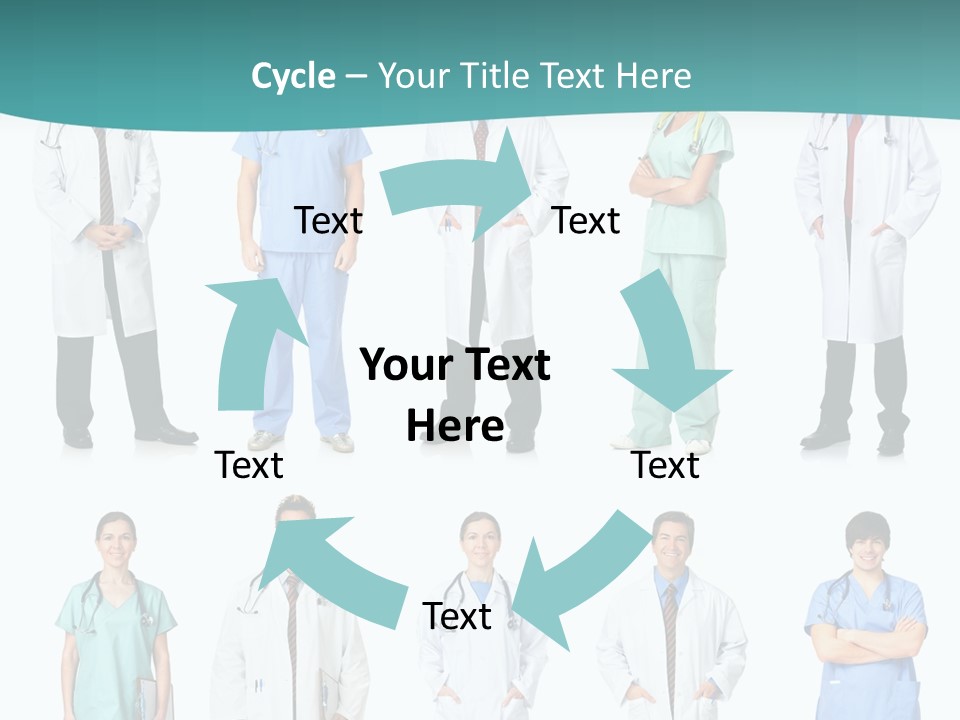 Cycle – Your Title Text Here

Text

Text

Your Text Here

Text

Text

Text